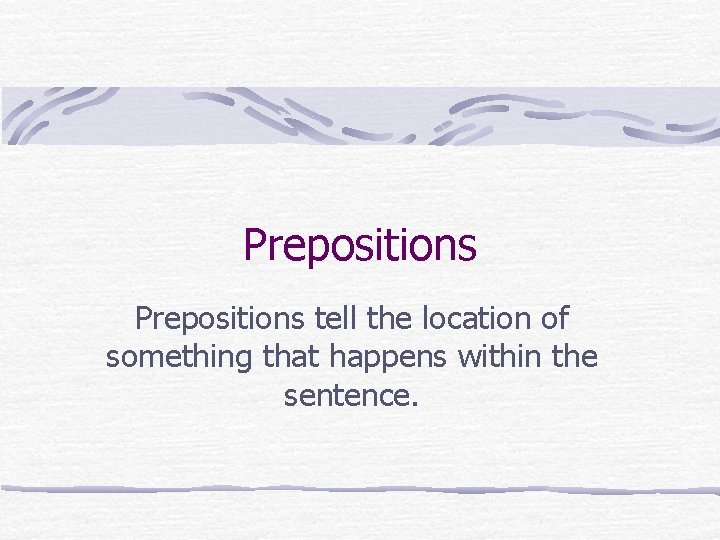 Prepositions

Prepositions tell the location of something that happens within the sentence.